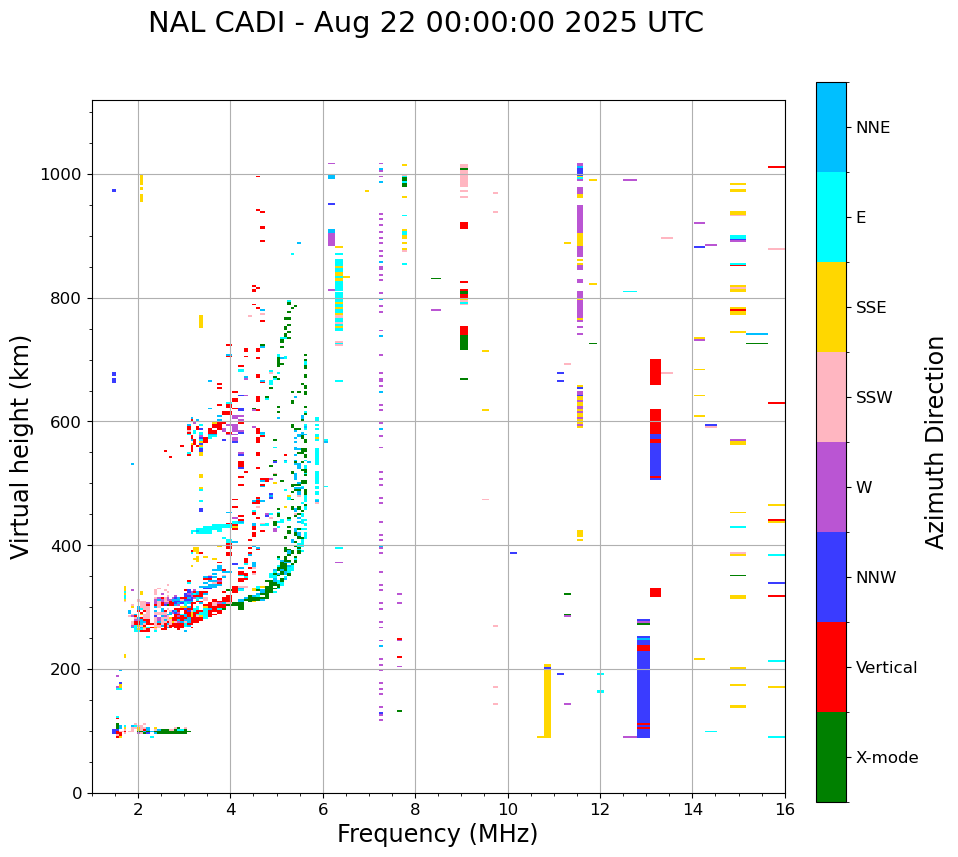 NAL CADI - Aug 22 00:00:00 2025 UTC

Virtual height (km)

1000
800
600
400
200
0

2
4
6
8
10
12
14
16

Frequency (MHz)

NNE
E
SSE
SSW
W
NNW
Vertical
X-mode

Azimuth Direction